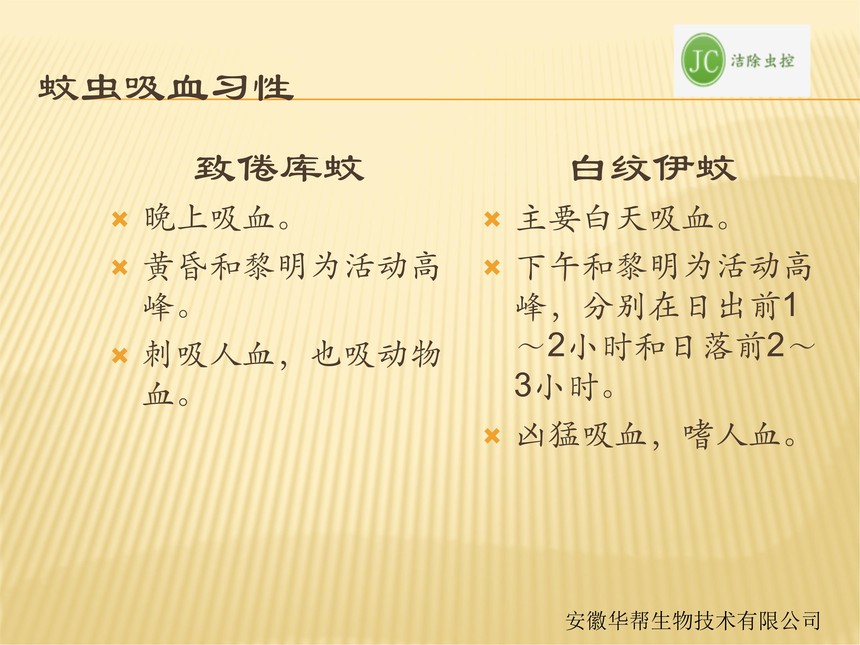 JC 洁除虫控

蚊虫吸血习性

致倦库蚊

晚上吸血。

黄昏和黎明为活动高峰。

刺吸人血，也吸动物血。

白纹伊蚊

主要白天吸血。

下午和黎明为活动高峰，分别在日出前1～2小时和日落前2～3小时。

凶猛吸血，嗜人血。

安徽华帮生物技术有限公司